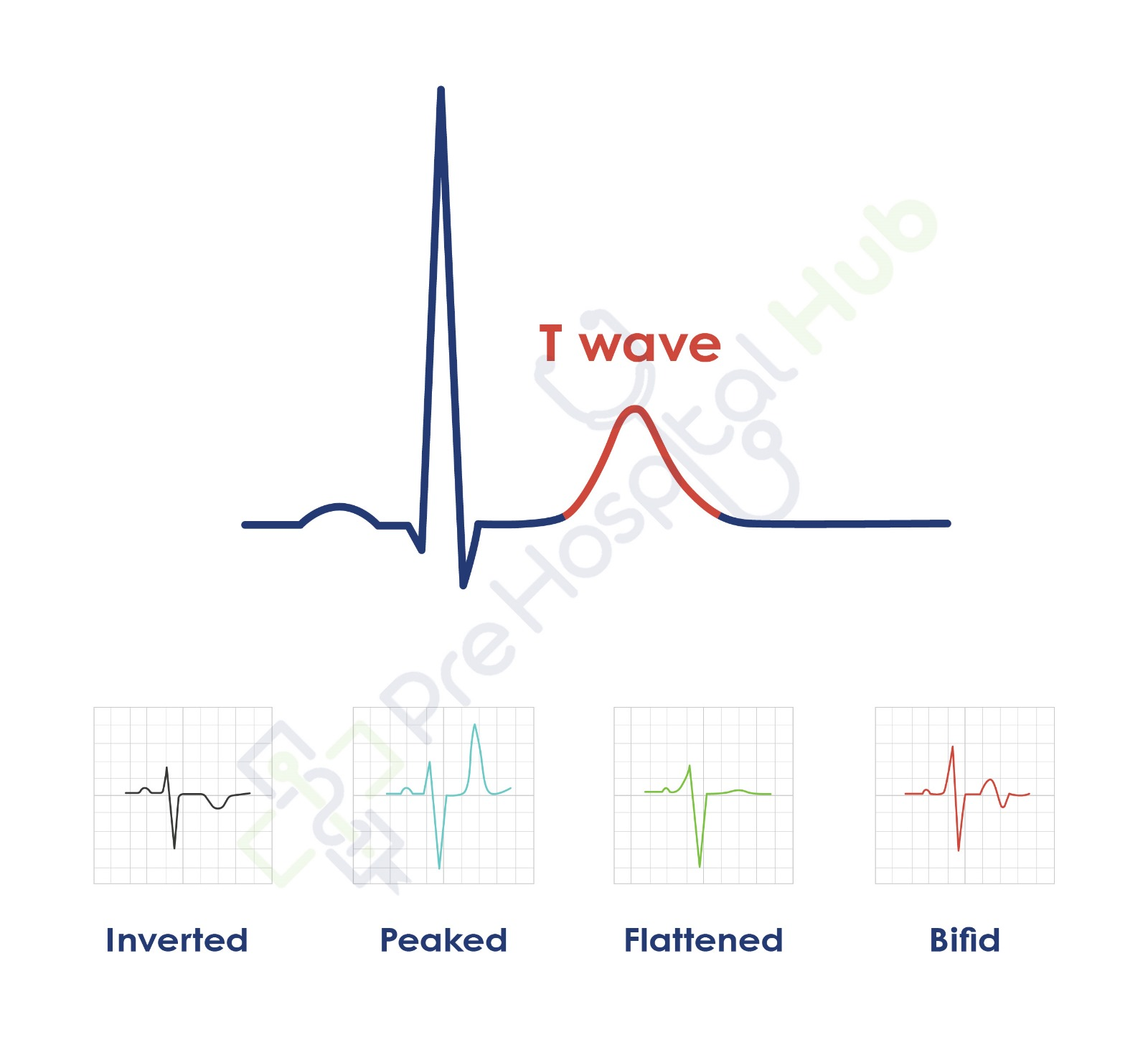 T wave

PreHospital Hub

Inverted

Peaked

Flattened

Bifid